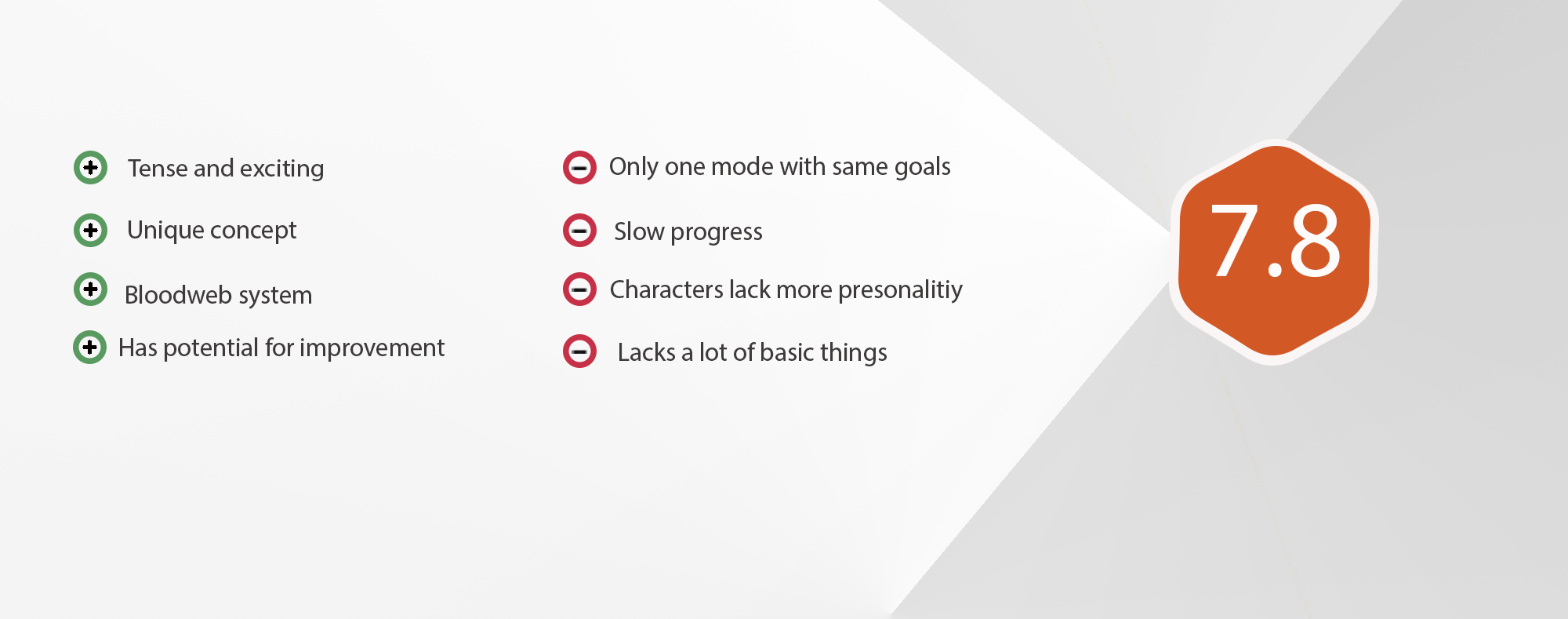 Tense and exciting

Unique concept

Bloodweb system

Has potential for improvement

Only one mode with same goals

Slow progress

Characters lack more presonalitiy

Lacks a lot of basic things

7.8